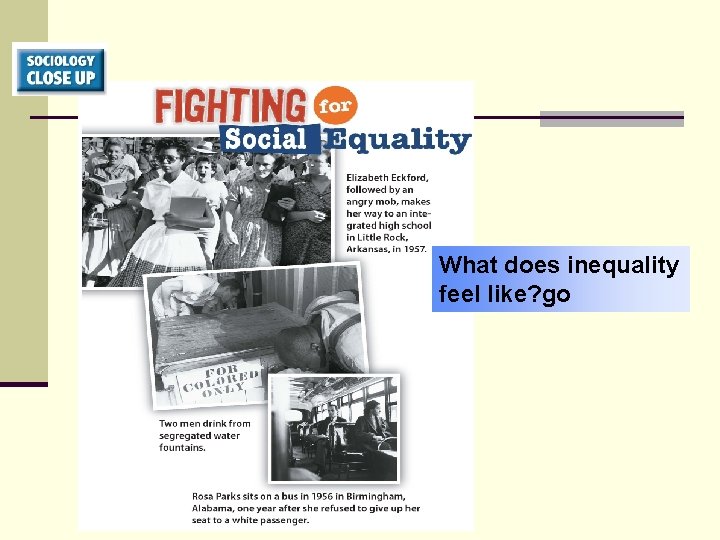 SOCIOLOGY CLOSE UP

FIGHTING for Social Equality

Elizabeth Eckford, followed by an angry mob, makes her way to an integrated high school in Little Rock, Arkansas, in 1957.

What does inequality feel like?go

FOR COLORED ONLY

Two men drink from segregated water fountains.

Rosa Parks sits on a bus in 1956 in Birmingham, Alabama, one year after she refused to give up her seat to a white passenger.